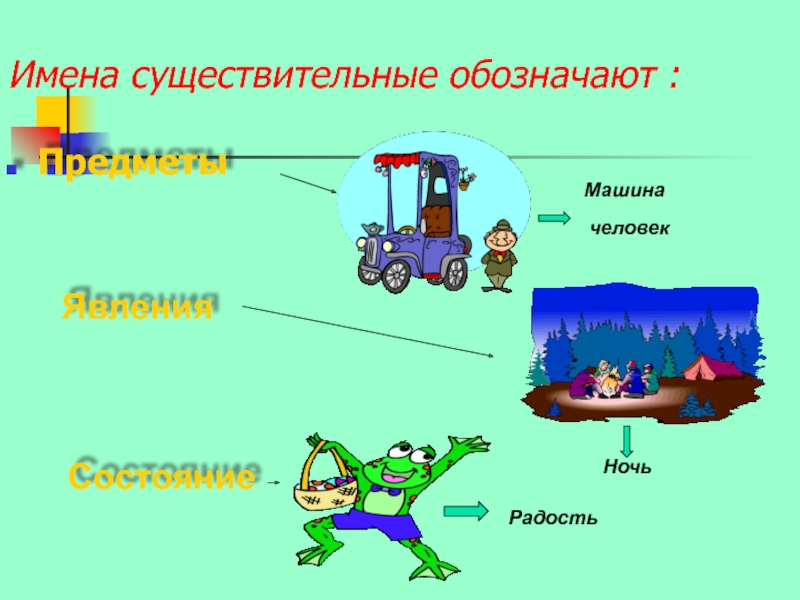 Имена существительные обозначают :

Предметы

Машина

человек

Явления

Ночь

Состояние

Радость